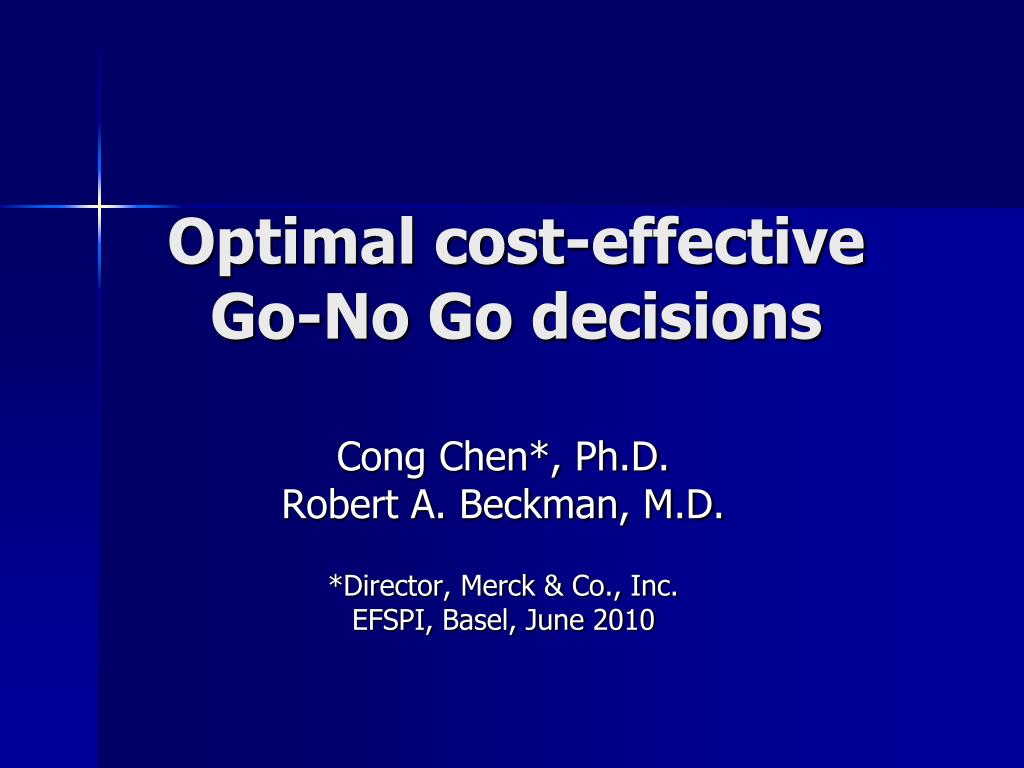 Optimal cost-effective Go-No Go decisions

Cong Chen*, Ph.D.
Robert A. Beckman, M.D.

*Director, Merck & Co., Inc.
EFSPI, Basel, June 2010